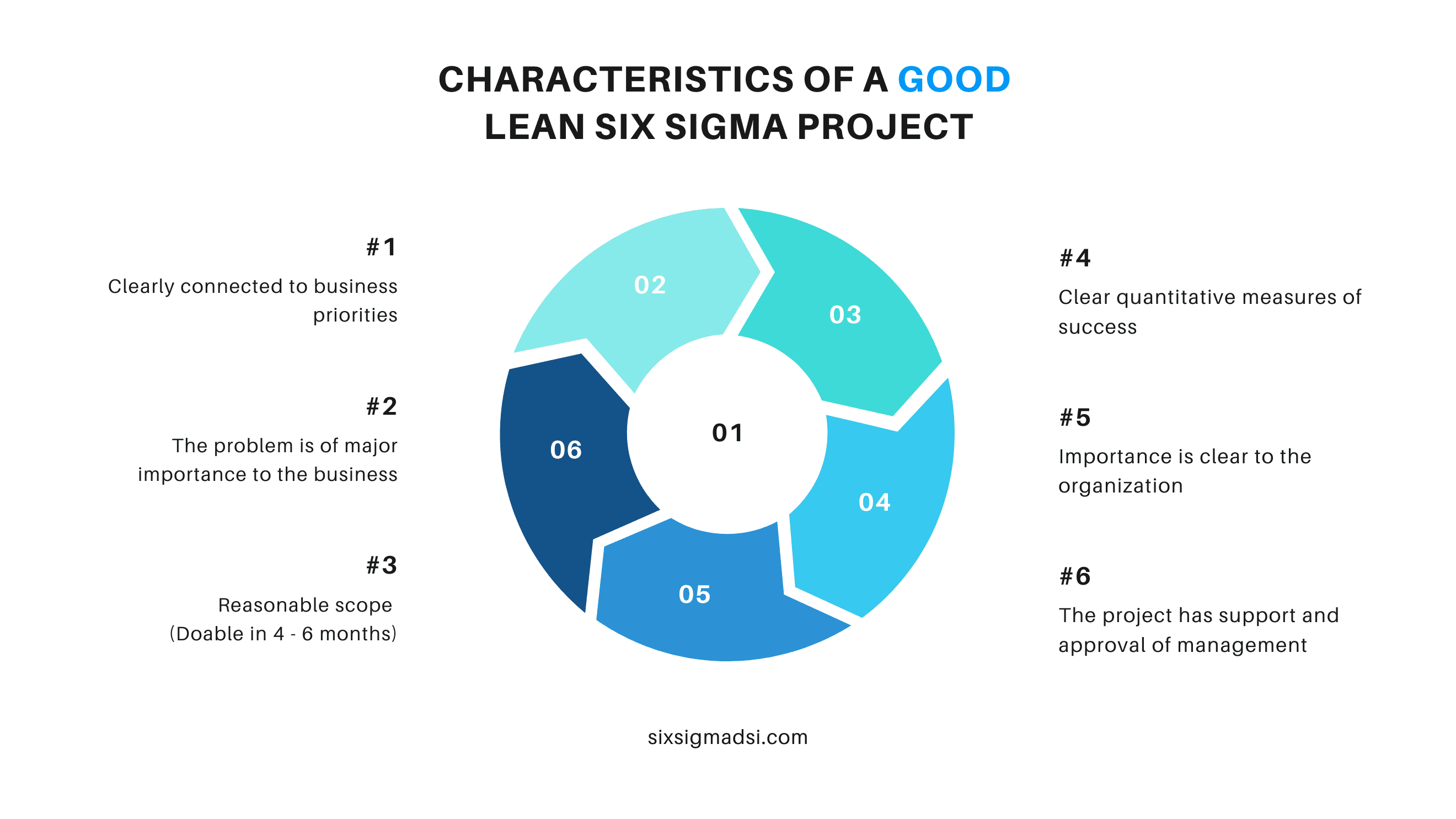 CHARACTERISTICS OF A GOOD LEAN SIX SIGMA PROJECT

#1
Clearly connected to business priorities

#2
The problem is of major importance to the business

#3
Reasonable scope
(Doable in 4 - 6 months)

02

03

01

06

04

05

#4
Clear quantitative measures of success

#5
Importance is clear to the organization

#6
The project has support and approval of management

sixsigmadsi.com